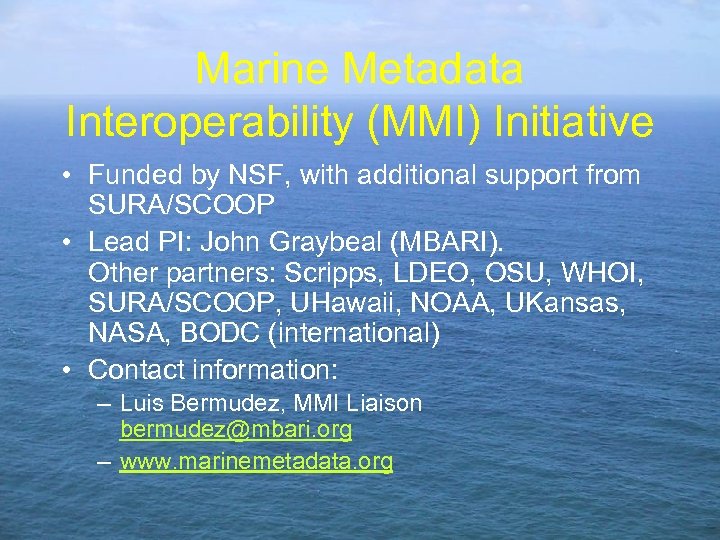 Marine Metadata Interoperability (MMI) Initiative

• Funded by NSF, with additional support from SURA/SCOOP
• Lead PI: John Graybeal (MBARI).
Other partners: Scripps, LDEO, OSU, WHOI, SURA/SCOOP, UHawaii, NOAA, UKansas, NASA, BODC (international)
• Contact information:
– Luis Bermudez, MMI Liaison
bermudez@mbari.org
– www.marinemetadata.org